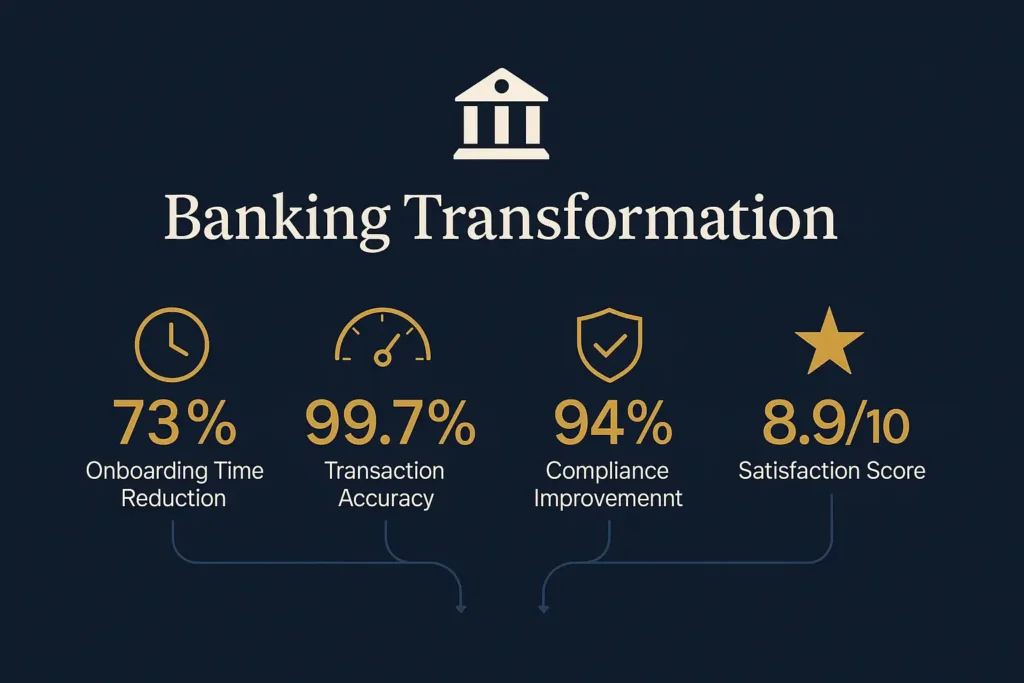 Banking Transformation

73%
Onboarding Time Reduction

99.7%
Transaction Accuracy

94%
Compliance Improvemennt

8.9/10
Satisfaction Score